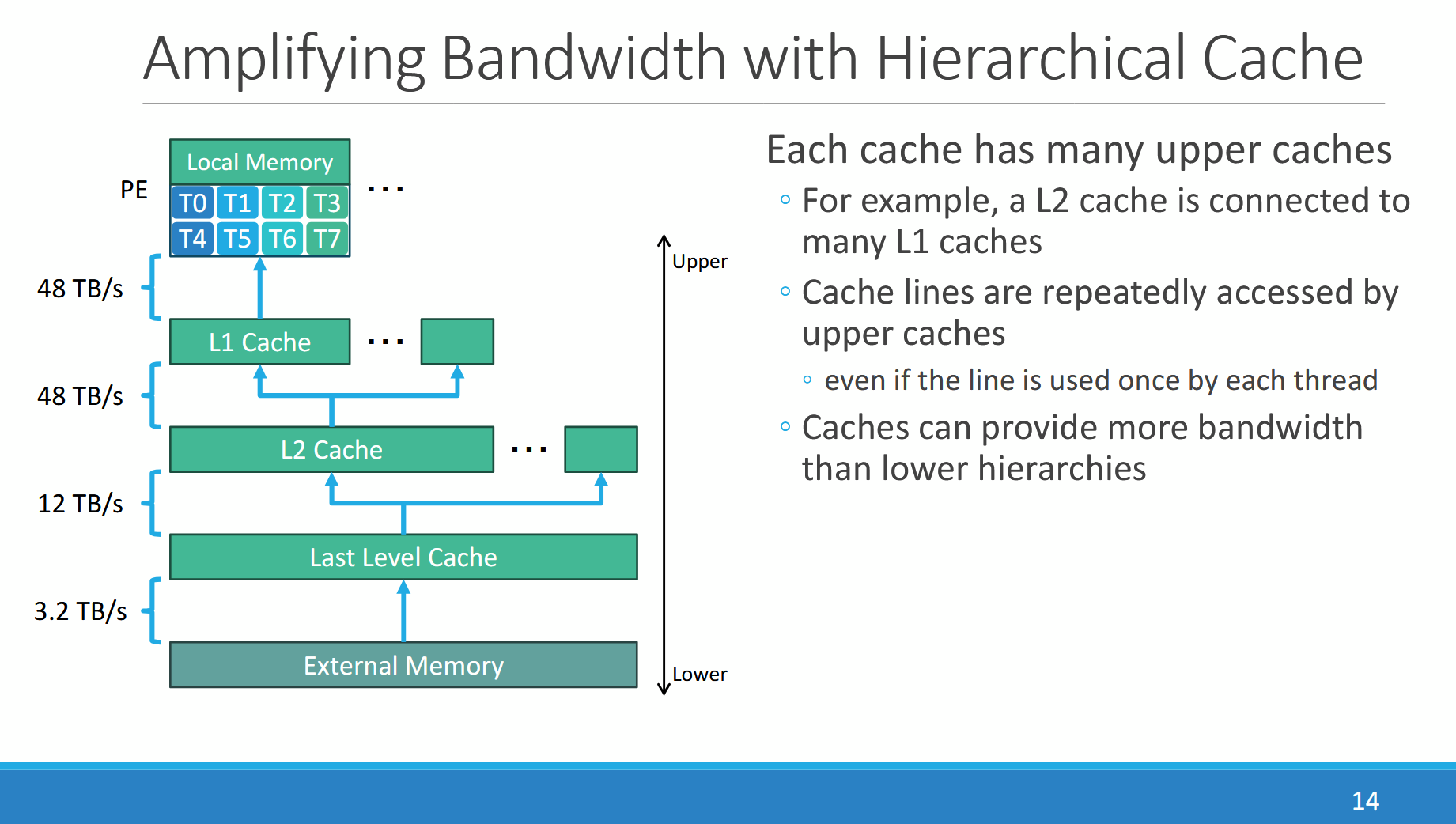 Amplifying Bandwidth with Hierarchical Cache

PE

Local Memory

T0 T1 T2 T3
T4 T5 T6 T7

...

48 TB/s

L1 Cache ...

48 TB/s

L2 Cache ...

12 TB/s

Last Level Cache

3.2 TB/s

External Memory

Upper

Lower

Each cache has many upper caches

◦ For example, a L2 cache is connected to many L1 caches

◦ Cache lines are repeatedly accessed by upper caches

◦ even if the line is used once by each thread

◦ Caches can provide more bandwidth than lower hierarchies

14